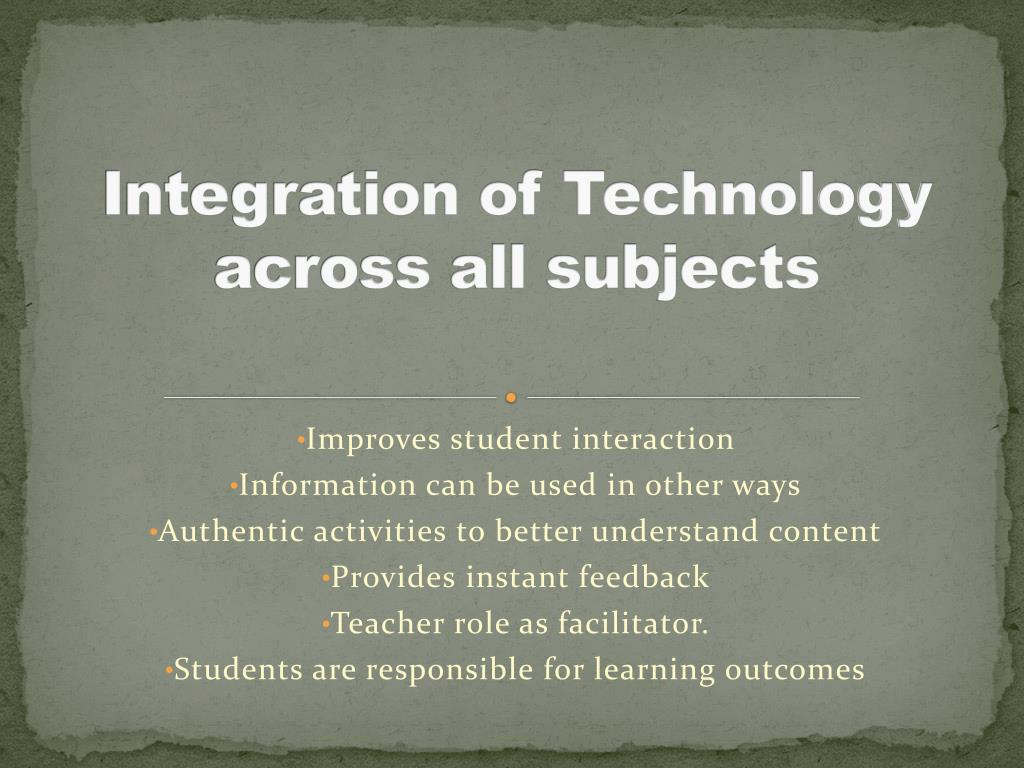 Integration of Technology across all subjects

•Improves student interaction
•Information can be used in other ways
•Authentic activities to better understand content
•Provides instant feedback
•Teacher role as facilitator.
•Students are responsible for learning outcomes